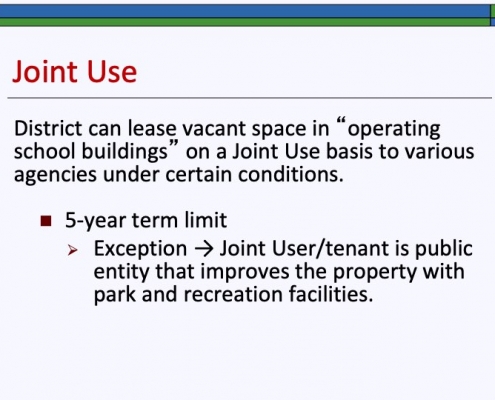 Joint Use

District can lease vacant space in “operating school buildings” on a Joint Use basis to various agencies under certain conditions.

■ 5-year term limit

➢ Exception → Joint User/tenant is public entity that improves the property with park and recreation facilities.